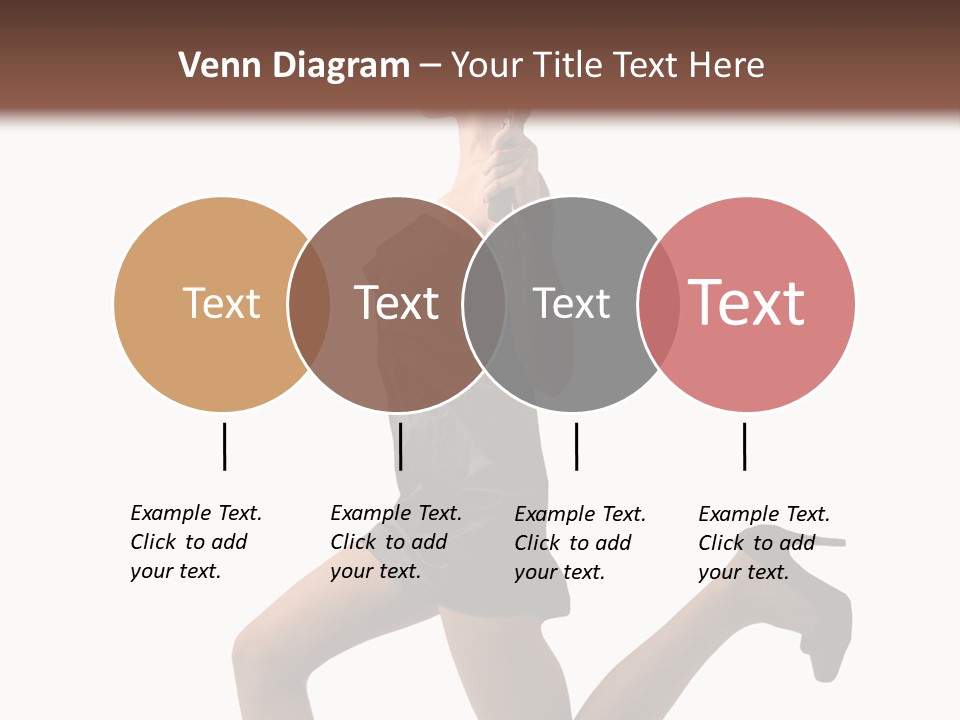 Venn Diagram – Your Title Text Here

Text

Text

Text

Text

Example Text.
Click to add
your text.

Example Text.
Click to add
your text.

Example Text.
Click to add
your text.

Example Text.
Click to add
your text.